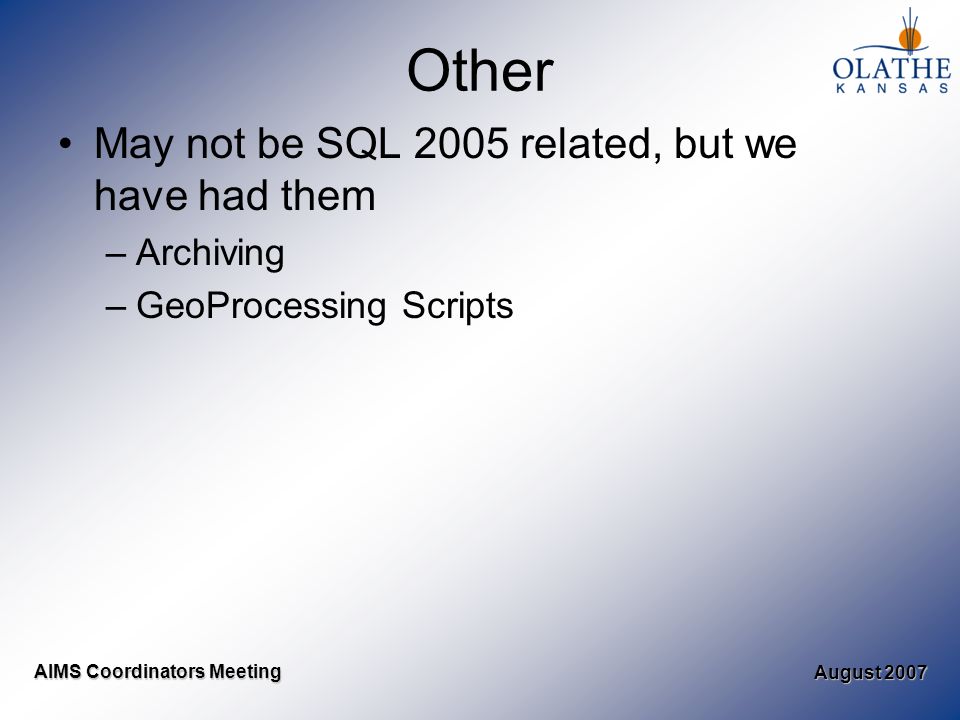 Other

OLATHE
KANSAS

• May not be SQL 2005 related, but we have had them
– Archiving
– GeoProcessing Scripts

AIMS Coordinators Meeting

August 2007